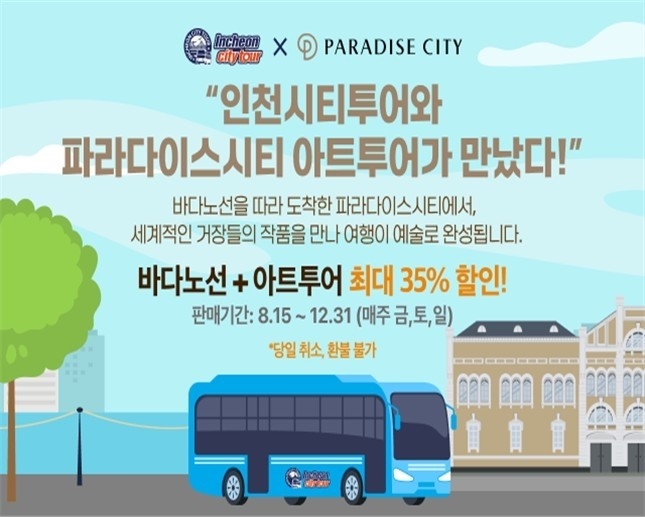 Incheon city tour X PARADISE CITY

"인천시티투어와 파라다이스시티 아트투어가 만났다!"

바다노선을 따라 도착한 파라다이스시티에서, 세계적인 거장들의 작품을 만나 여행이 예술로 완성됩니다.

바다노선 + 아트투어 최대 35% 할인!

판매기간: 8.15 ~ 12.31 (매주 금,토,일)

*당일 취소, 환불 불가

Incheon city tour